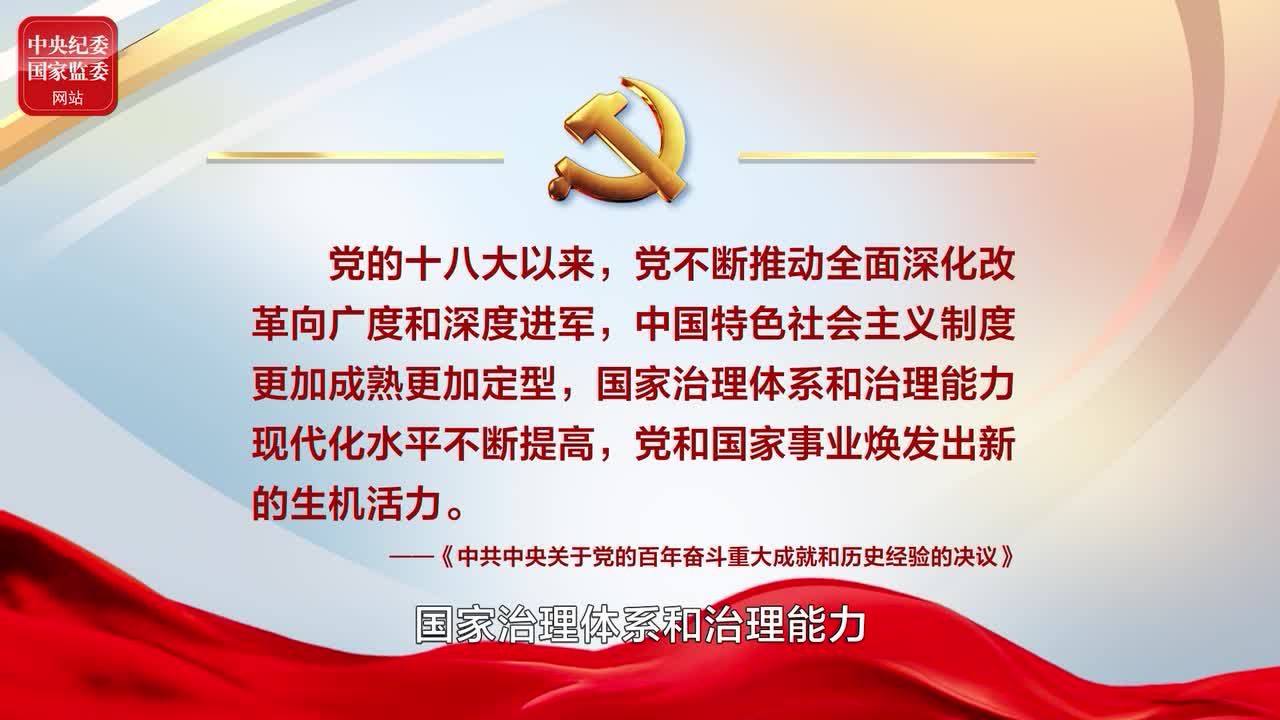 中央纪委
国家监委
网站

党的十八大以来，党不断推动全面深化改革向广度和深度进军，中国特色社会主义制度更加成熟更加定型，国家治理体系和治理能力现代化水平不断提高，党和国家事业焕发出新的生机活力。

——《中共中央关于党的百年奋斗重大成就和历史经验的决议》

国家治理体系和治理能力